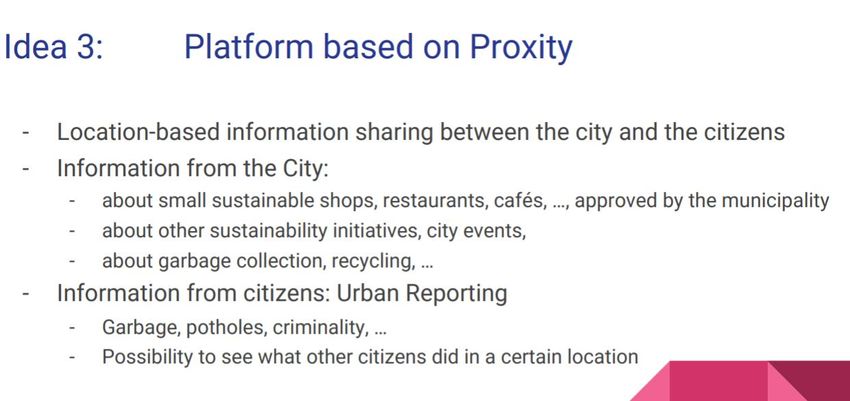 Idea 3: Platform based on Proxity

- Location-based information sharing between the city and the citizens
- Information from the City:
  - about small sustainable shops, restaurants, cafés, ..., approved by the municipality
  - about other sustainability initiatives, city events,
  - about garbage collection, recycling, ...
- Information from citizens: Urban Reporting
  - Garbage, potholes, criminality, ...
  - Possibility to see what other citizens did in a certain location